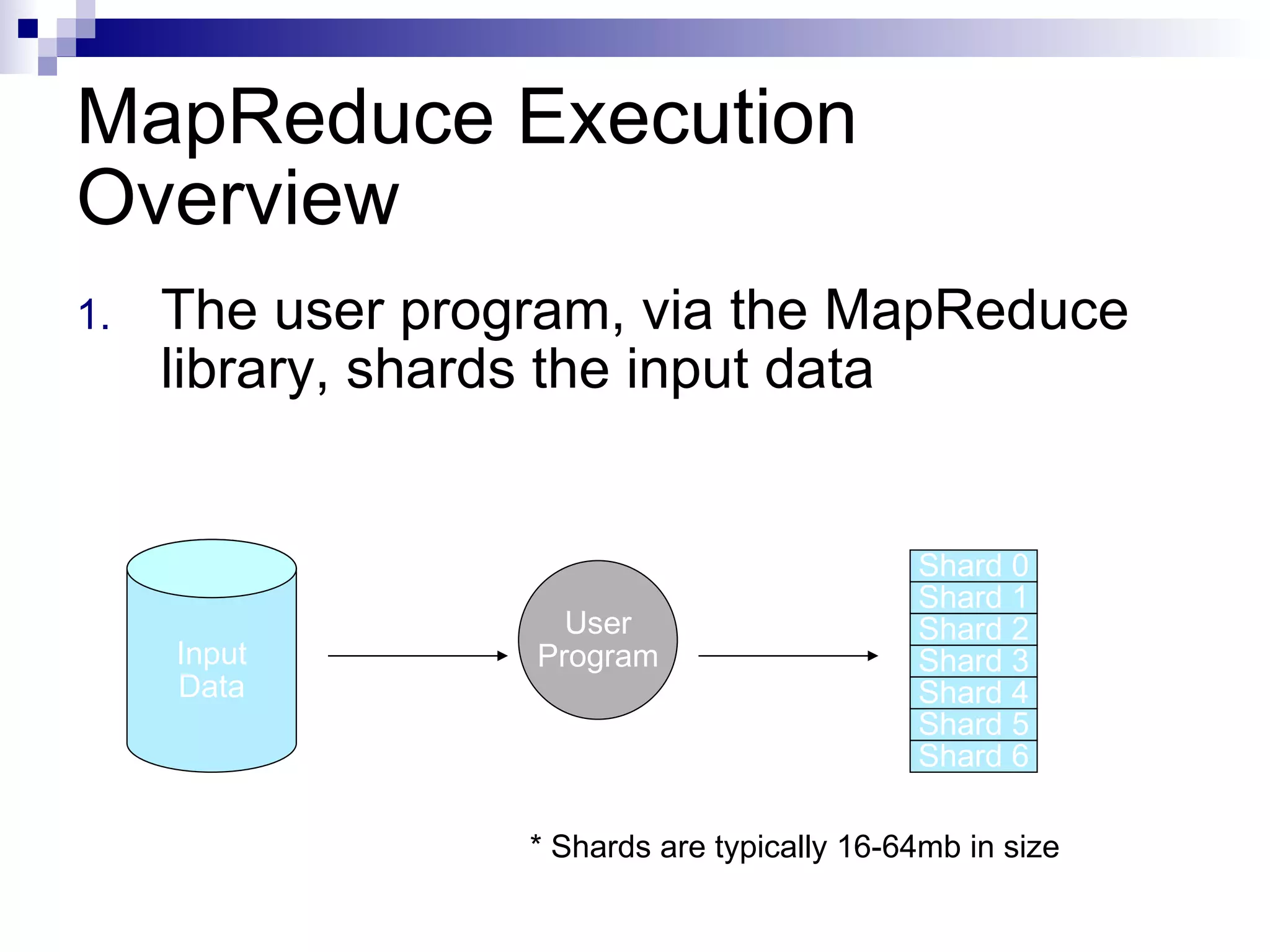 MapReduce Execution Overview

1. The user program, via the MapReduce library, shards the input data

Input Data

User Program

Shard 0
Shard 1
Shard 2
Shard 3
Shard 4
Shard 5
Shard 6

* Shards are typically 16-64mb in size